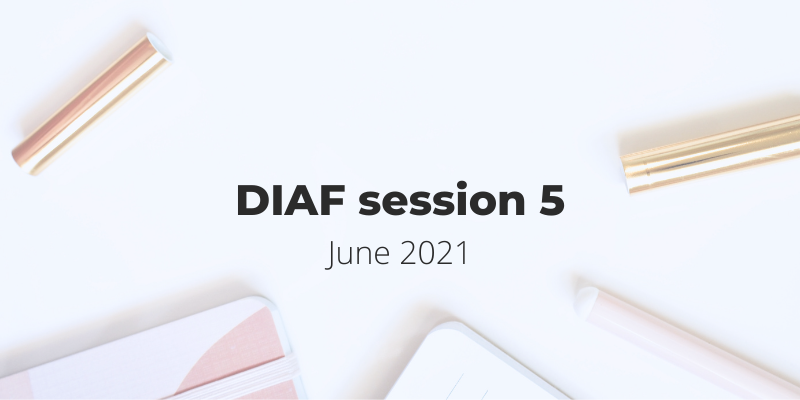 DIAF session 5
June 2021